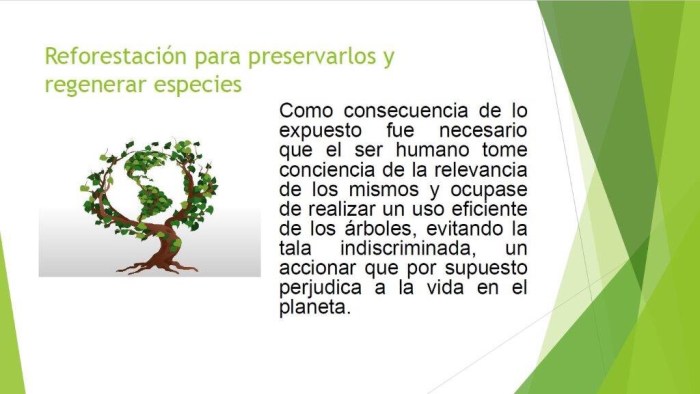 Reforestación para preservarlos y regenerar especies

Como consecuencia de lo expuesto fue necesario que el ser humano tome conciencia de la relevancia de los mismos y ocupase de realizar un uso eficiente de los árboles, evitando la tala indiscriminada, un accionar que por supuesto perjudica a la vida en el planeta.